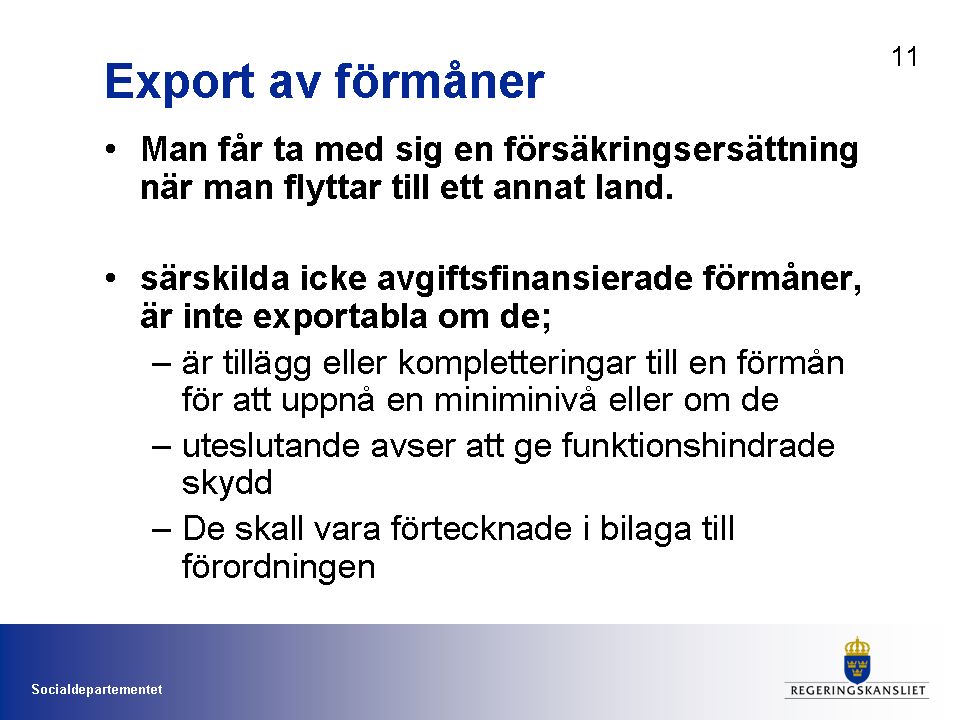 11

Export av förmåner

• Man får ta med sig en försäkringsersättning när man flyttar till ett annat land.

• särskilda icke avgiftsfinansierade förmåner, är inte exportabla om de;
– är tillägg eller kompletteringar till en förmån för att uppnå en miniminivå eller om de
– uteslutande avser att ge funktionshindrade skydd
– De skall vara förtecknade i bilaga till förordningen

Socialdepartementet

REGERINGSKANSLIET